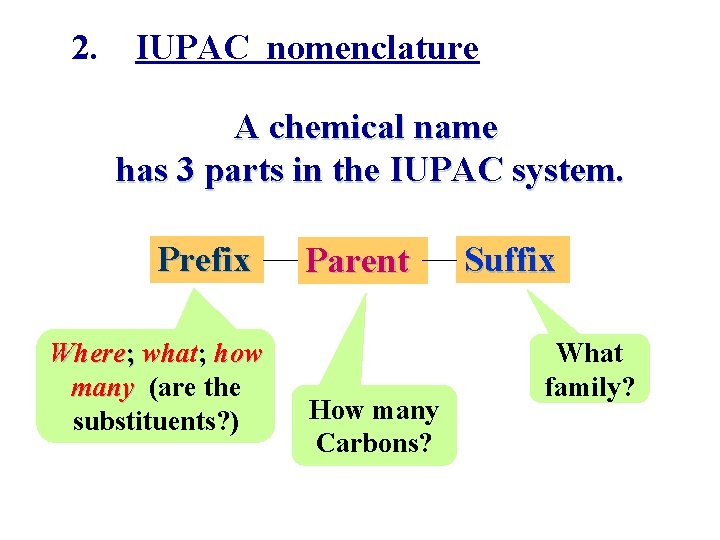 2. IUPAC nomenclature

A chemical name has 3 parts in the IUPAC system.

Prefix — Parent — Suffix

Where; what; how many (are the substituents?)

How many Carbons?

What family?